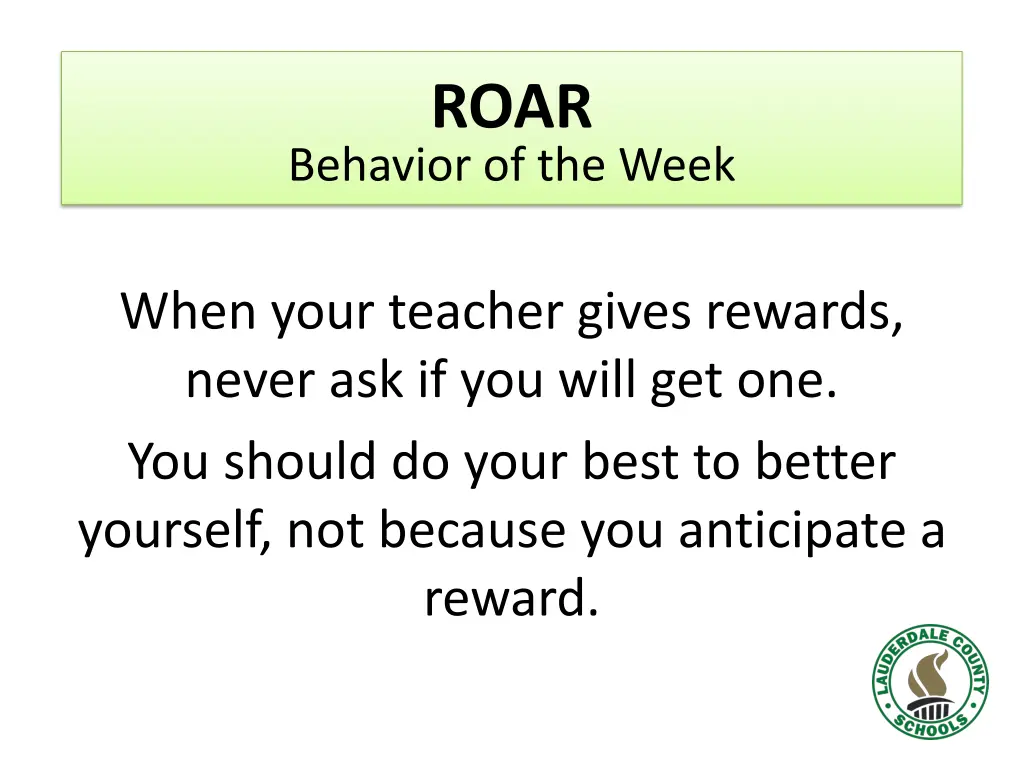 ROAR
Behavior of the Week

When your teacher gives rewards, never ask if you will get one.

You should do your best to better yourself, not because you anticipate a reward.

LAUDERDALE COUNTY SCHOOLS